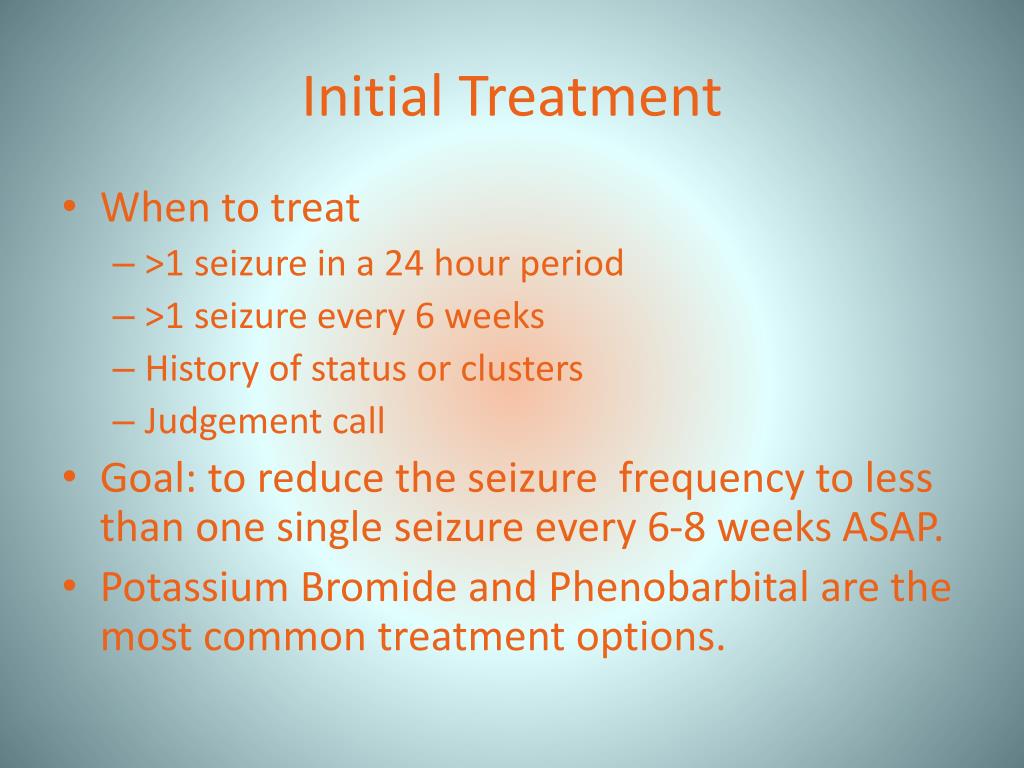 Initial Treatment

• When to treat
  – >1 seizure in a 24 hour period
  – >1 seizure every 6 weeks
  – History of status or clusters
  – Judgement call
• Goal: to reduce the seizure frequency to less than one single seizure every 6-8 weeks ASAP.
• Potassium Bromide and Phenobarbital are the most common treatment options.